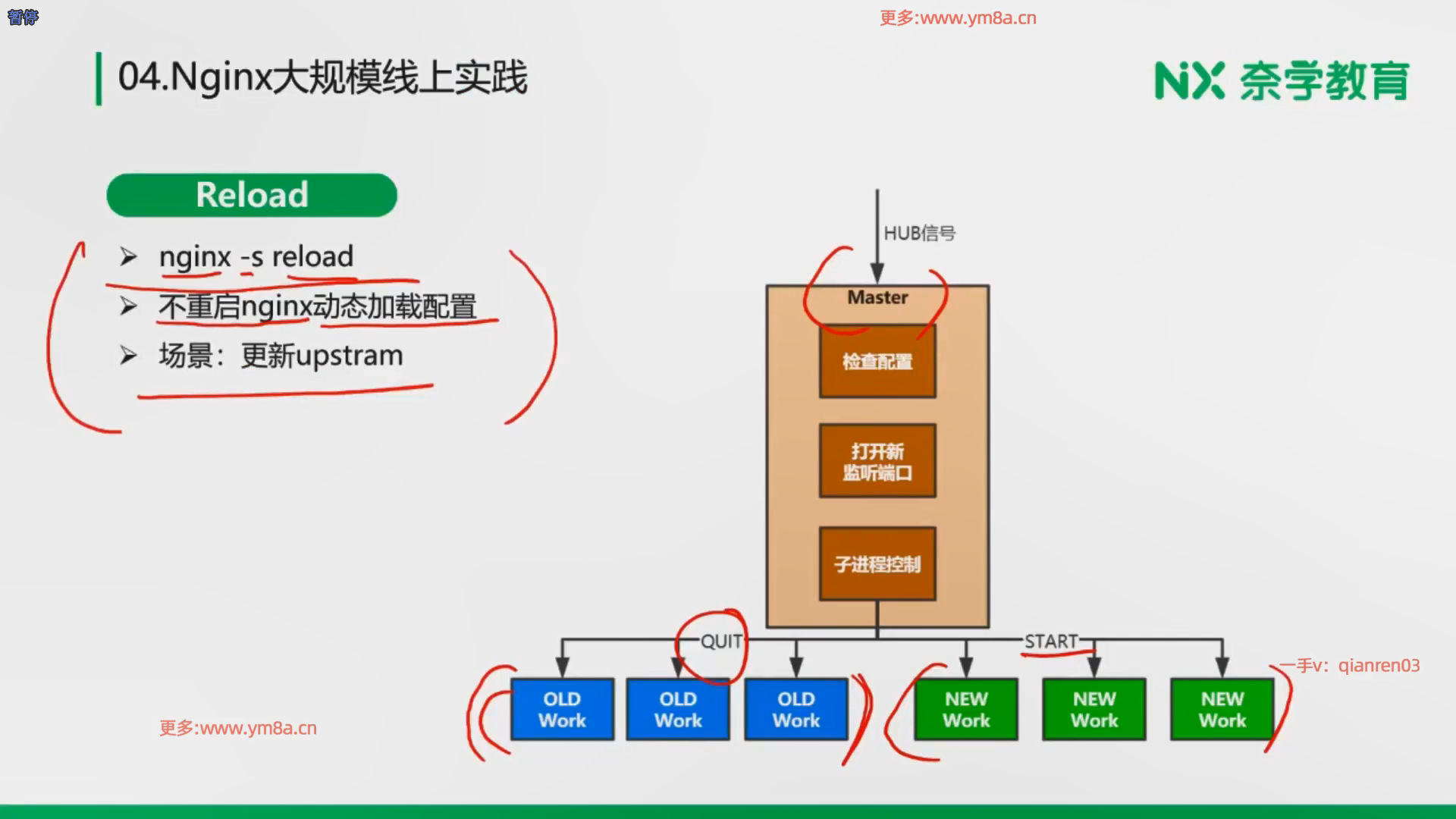 暂停

更多:www.ym8a.cn

04.Nginx大规模线上实践

NX 奈学教育

Reload

➢ nginx -s reload
➢ 不重启nginx动态加载配置
➢ 场景：更新upstram

HUB信号

Master

检查配置

打开新
监听端口

子进程控制

QUIT

START

OLD Work

OLD Work

OLD Work

NEW Work

NEW Work

NEW Work

一手v：qianren03

更多:www.ym8a.cn